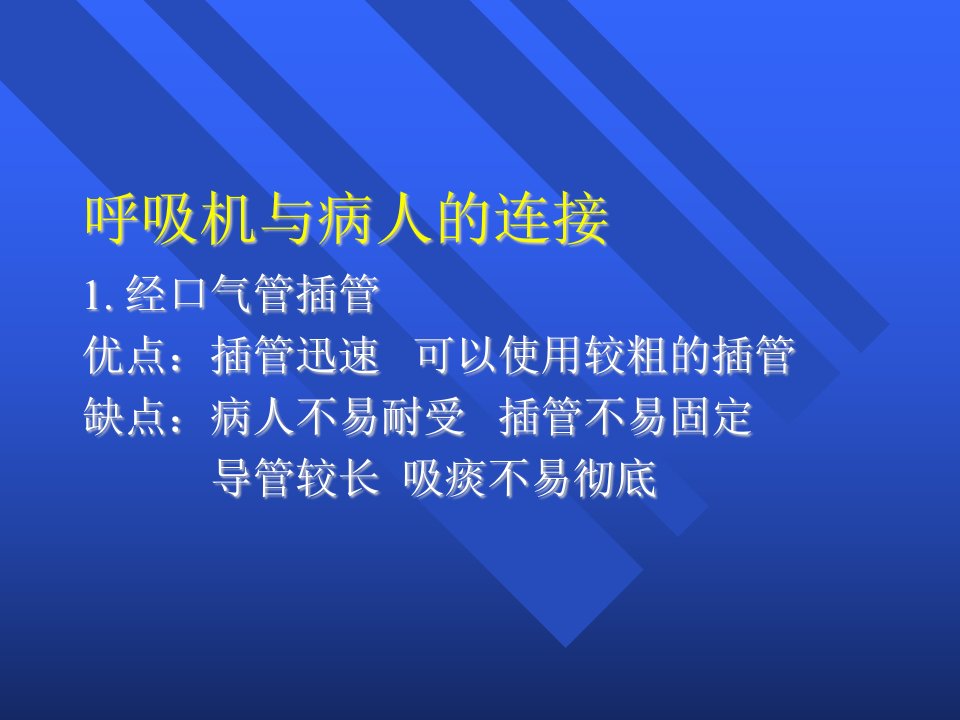 呼吸机与病人的连接

1. 经口气管插管

优点：插管迅速　可以使用较粗的插管

缺点：病人不易耐受　插管不易固定
导管较长　吸痰不易彻底